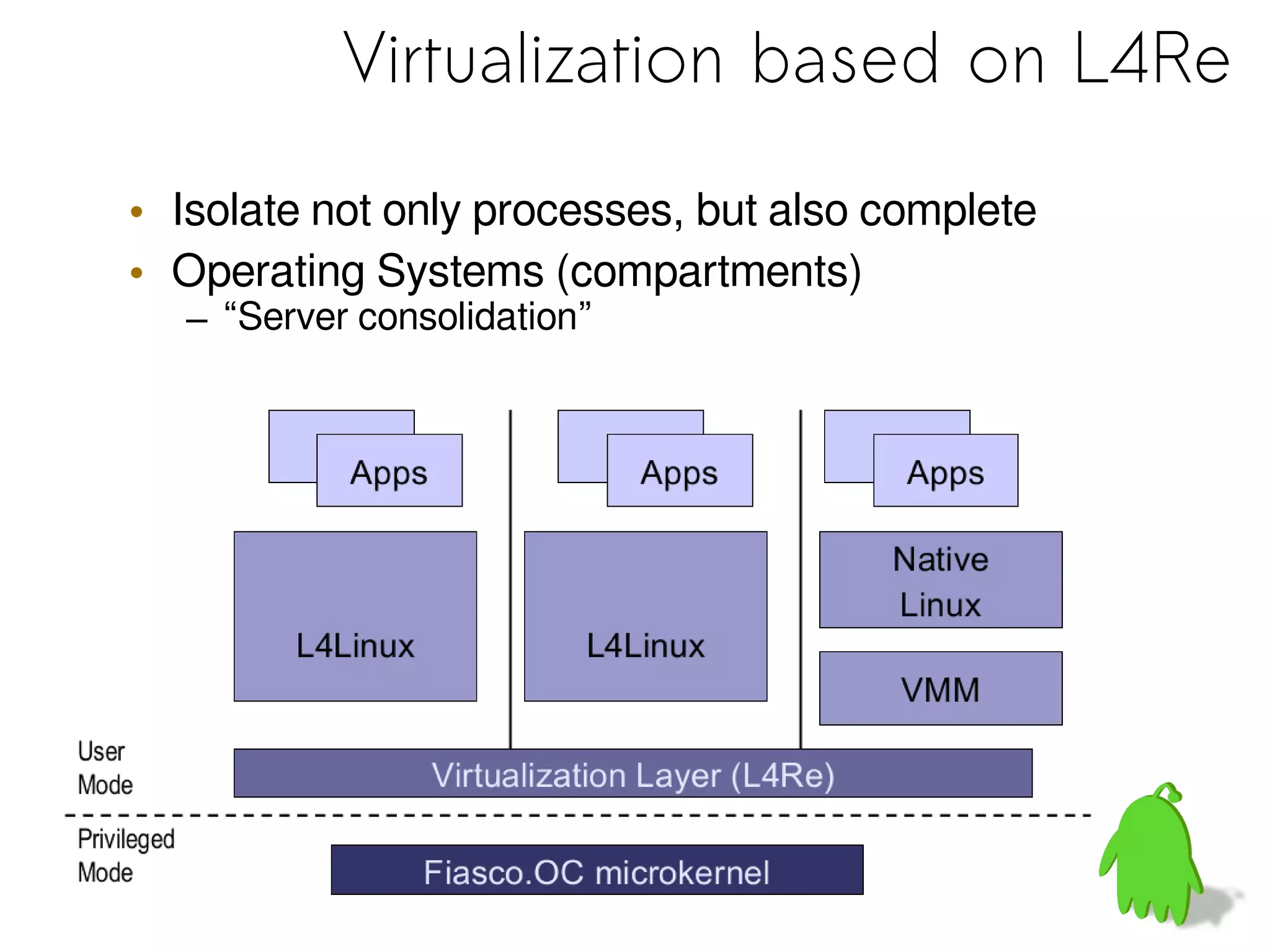 Virtualization based on L4Re

• Isolate not only processes, but also complete
• Operating Systems (compartments)
  – “Server consolidation”

Apps

Apps

Apps

L4Linux

L4Linux

Native Linux

VMM

User Mode

Virtualization Layer (L4Re)

Privileged Mode

Fiasco.OC microkernel